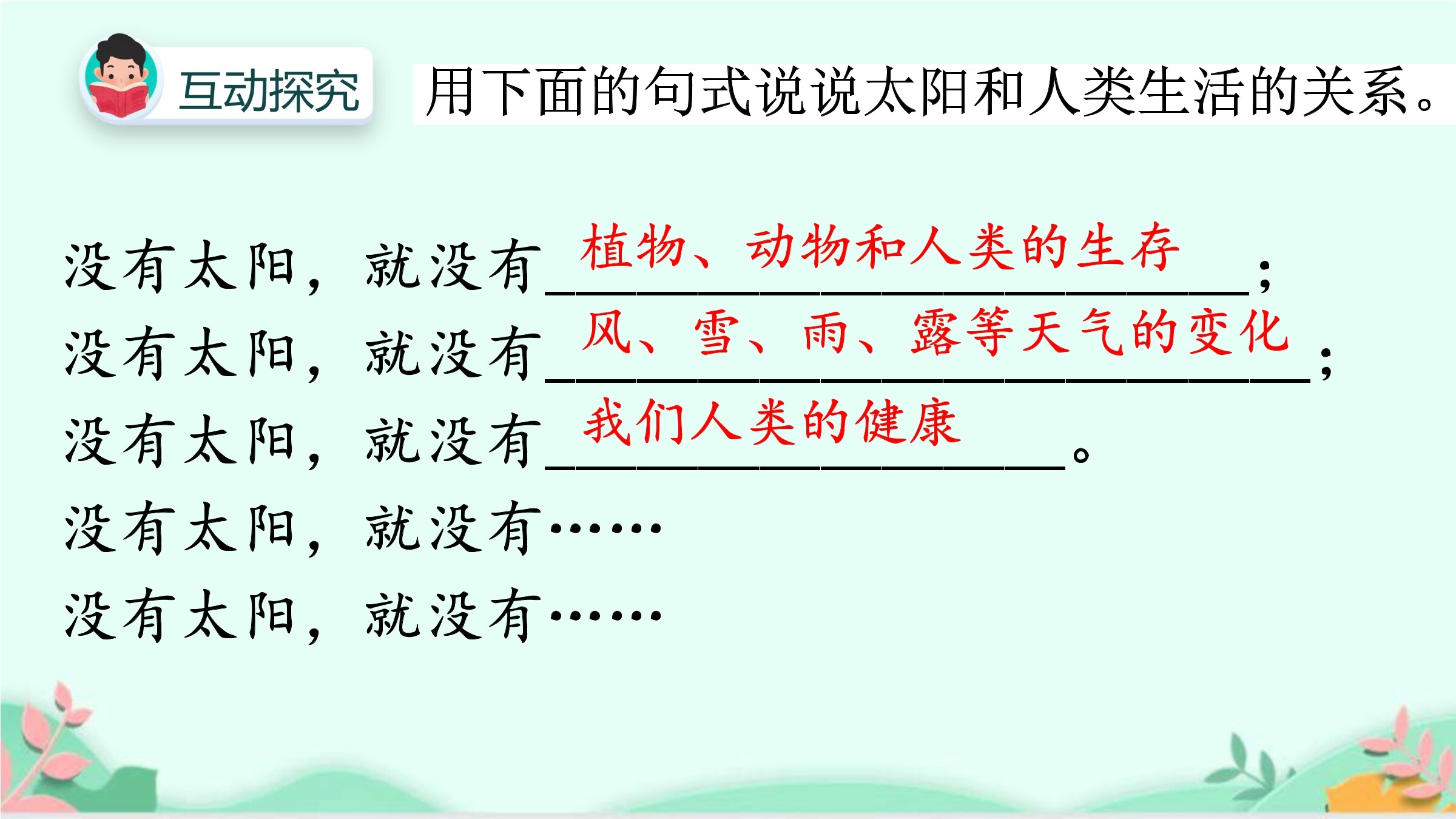 互动探究

用下面的句式说说太阳和人类生活的关系。

没有太阳，就没有植物、动物和人类的生存；

没有太阳，就没有风、雪、雨、露等天气的变化；

没有太阳，就没有我们人类的健康。

没有太阳，就没有……

没有太阳，就没有……